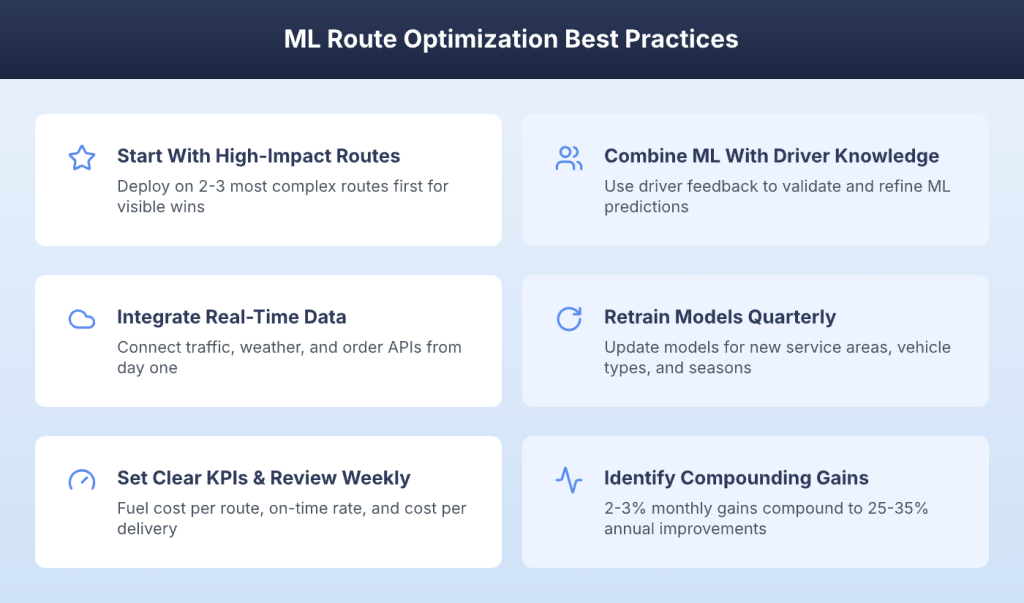 ML Route Optimization Best Practices

Start With High-Impact Routes
Deploy on 2-3 most complex routes first for visible wins

Integrate Real-Time Data
Connect traffic, weather, and order APIs from day one

Set Clear KPIs & Review Weekly
Fuel cost per route, on-time rate, and cost per delivery

Combine ML With Driver Knowledge
Use driver feedback to validate and refine ML predictions

Retrain Models Quarterly
Update models for new service areas, vehicle types, and seasons

Identify Compounding Gains
2-3% monthly gains compound to 25-35% annual improvements